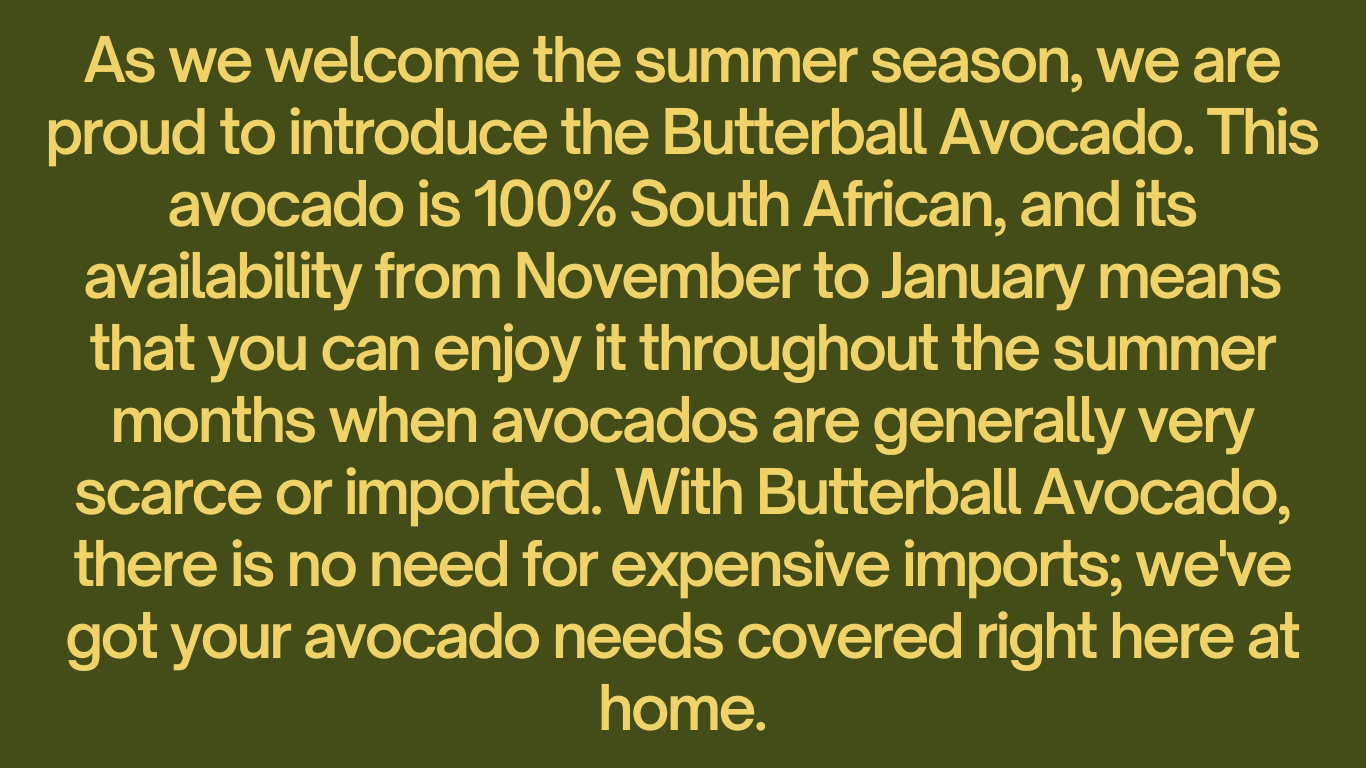 As we welcome the summer season, we are proud to introduce the Butterball Avocado. This avocado is 100% South African, and its availability from November to January means that you can enjoy it throughout the summer months when avocados are generally very scarce or imported. With Butterball Avocado, there is no need for expensive imports; we've got your avocado needs covered right here at home.